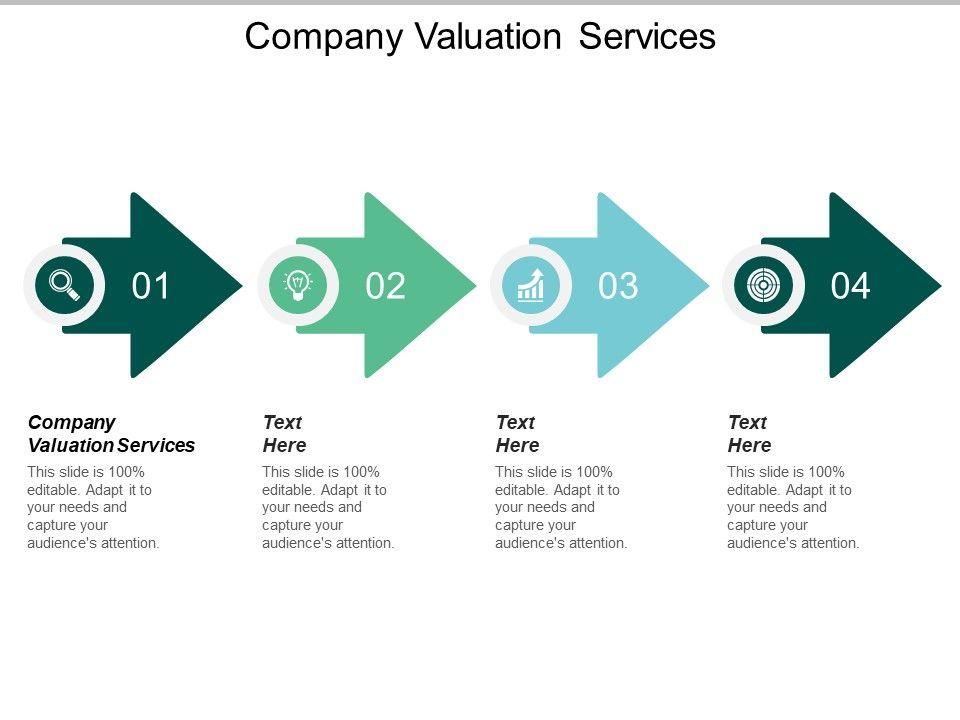 Company Valuation Services

01

02

03

04

Company Valuation Services

This slide is 100% editable. Adapt it to your needs and capture your audience's attention.

Text Here

This slide is 100% editable. Adapt it to your needs and capture your audience's attention.

Text Here

This slide is 100% editable. Adapt it to your needs and capture your audience's attention.

Text Here

This slide is 100% editable. Adapt it to your needs and capture your audience's attention.